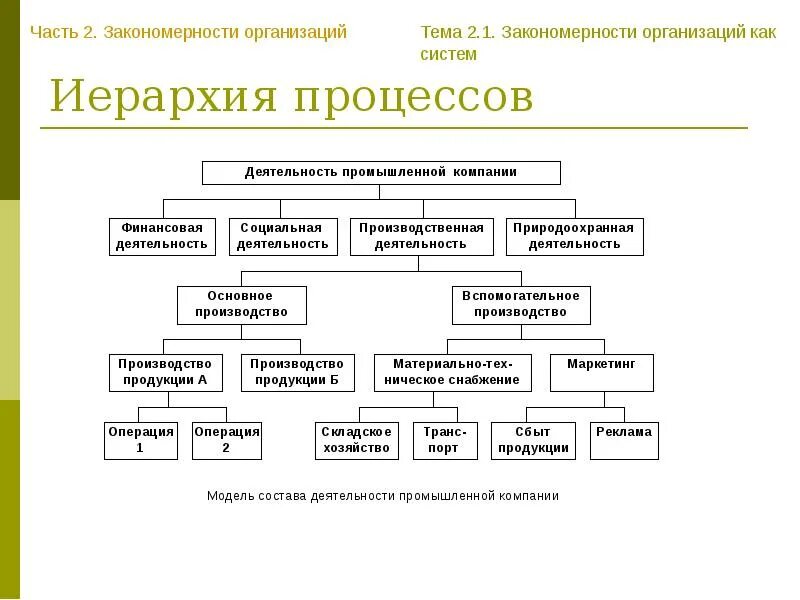 Часть 2. Закономерности организаций

Тема 2.1. Закономерности организаций как систем

Иерархия процессов

Деятельность промышленной компании

Финансовая деятельность

Социальная деятельность

Производственная деятельность

Природоохранная деятельность

Основное производство

Вспомогательное производство

Производство продукции А

Производство продукции Б

Материально-техническое снабжение

Маркетинг

Операция 1

Операция 2

Складское хозяйство

Транспорт

Сбыт продукции

Реклама

Модель состава деятельности промышленной компании